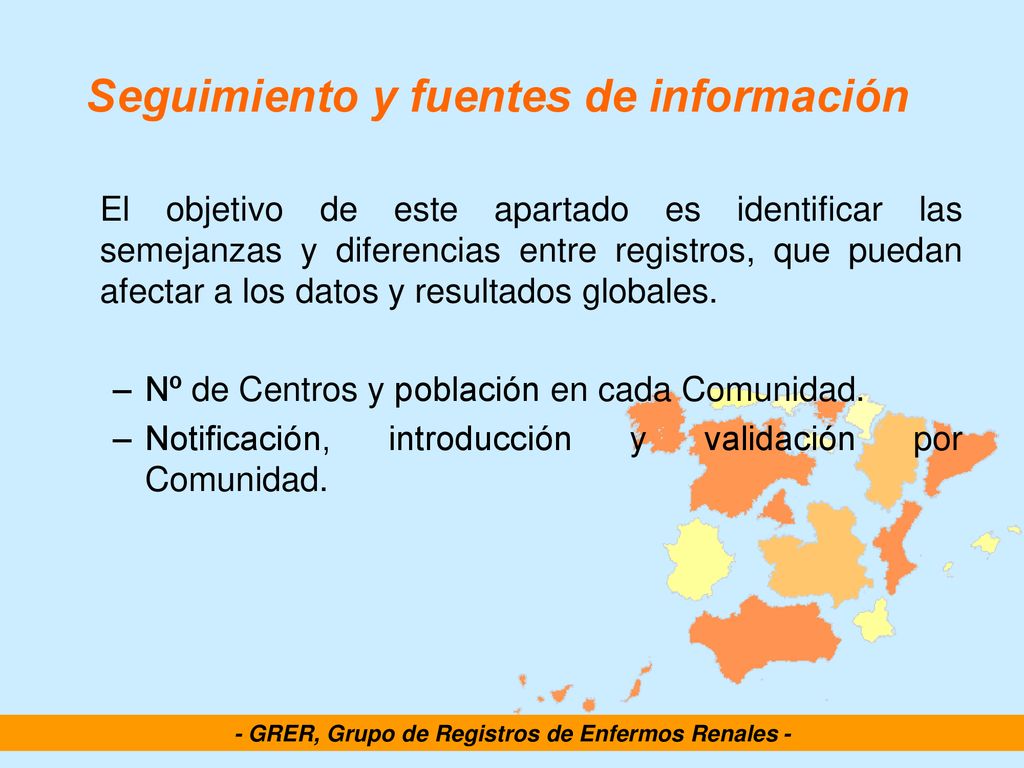 Seguimiento y fuentes de información

El objetivo de este apartado es identificar las semejanzas y diferencias entre registros, que puedan afectar a los datos y resultados globales.

– Nº de Centros y población en cada Comunidad.
– Notificación, introducción y validación por Comunidad.

- GRER, Grupo de Registros de Enfermos Renales -